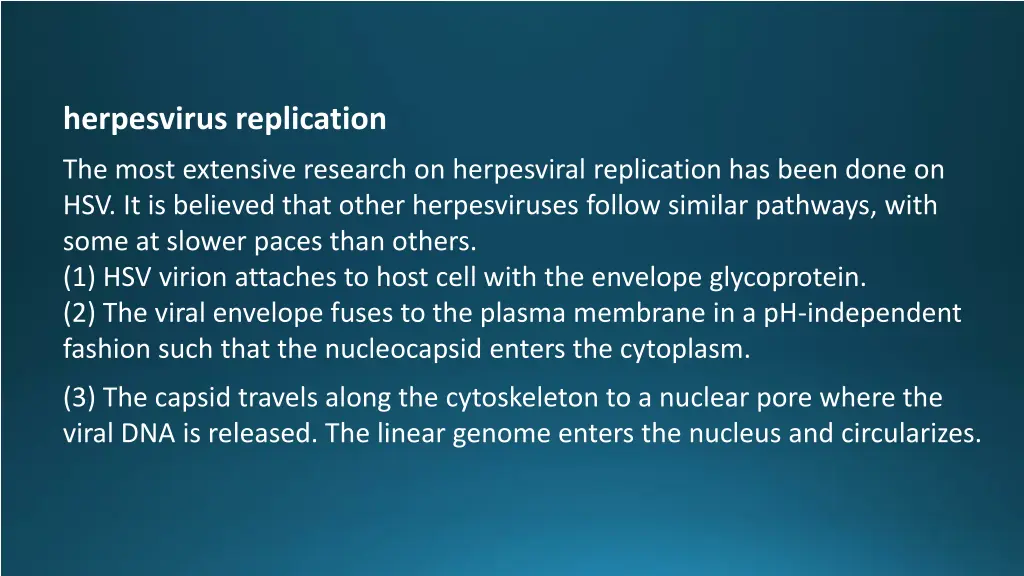 herpesvirus replication

The most extensive research on herpesviral replication has been done on HSV. It is believed that other herpesviruses follow similar pathways, with some at slower paces than others.
(1) HSV virion attaches to host cell with the envelope glycoprotein.
(2) The viral envelope fuses to the plasma membrane in a pH-independent fashion such that the nucleocapsid enters the cytoplasm.

(3) The capsid travels along the cytoskeleton to a nuclear pore where the viral DNA is released. The linear genome enters the nucleus and circularizes.